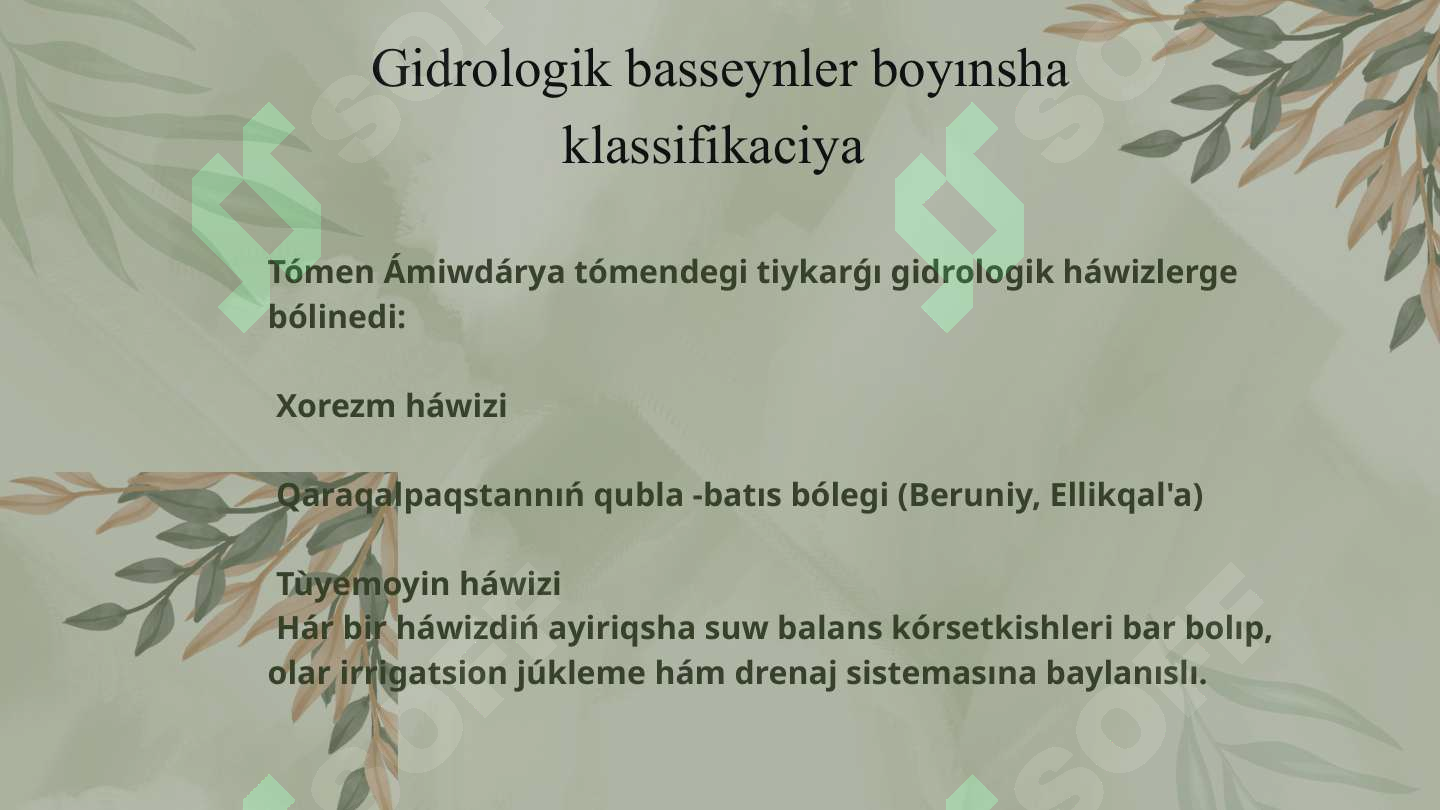 Gidrologik basseynler boyınsha klassifikaciya

Tómen Ámiwdárya tómendegi tiykarǵı gidrologik háwizlerge bólinedi:

Xorezm háwizi

Qaraqalpaqstannıń qubla -batıs bólegi (Beruniy, Ellikqal'a)

Tùyemoyin háwizi
Hár bir háwizdiń ayiriqsha suw balans kórsetkishleri bar bolıp, olar irrigatsion júkleme hám drenaj sistemasına baylanıslı.